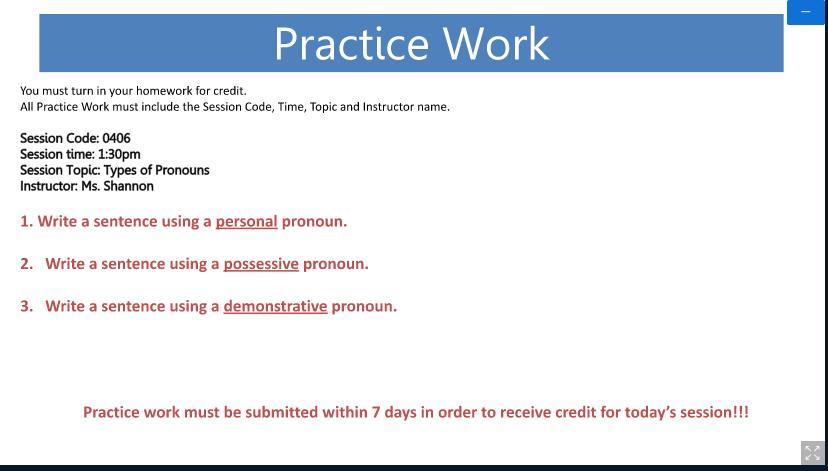 Practice Work

You must turn in your homework for credit.
All Practice Work must include the Session Code, Time, Topic and Instructor name.

Session Code: 0406
Session time: 1:30pm
Session Topic: Types of Pronouns
Instructor: Ms. Shannon

1. Write a sentence using a personal pronoun.

2. Write a sentence using a possessive pronoun.

3. Write a sentence using a demonstrative pronoun.

Practice work must be submitted within 7 days in order to receive credit for today's session!!!